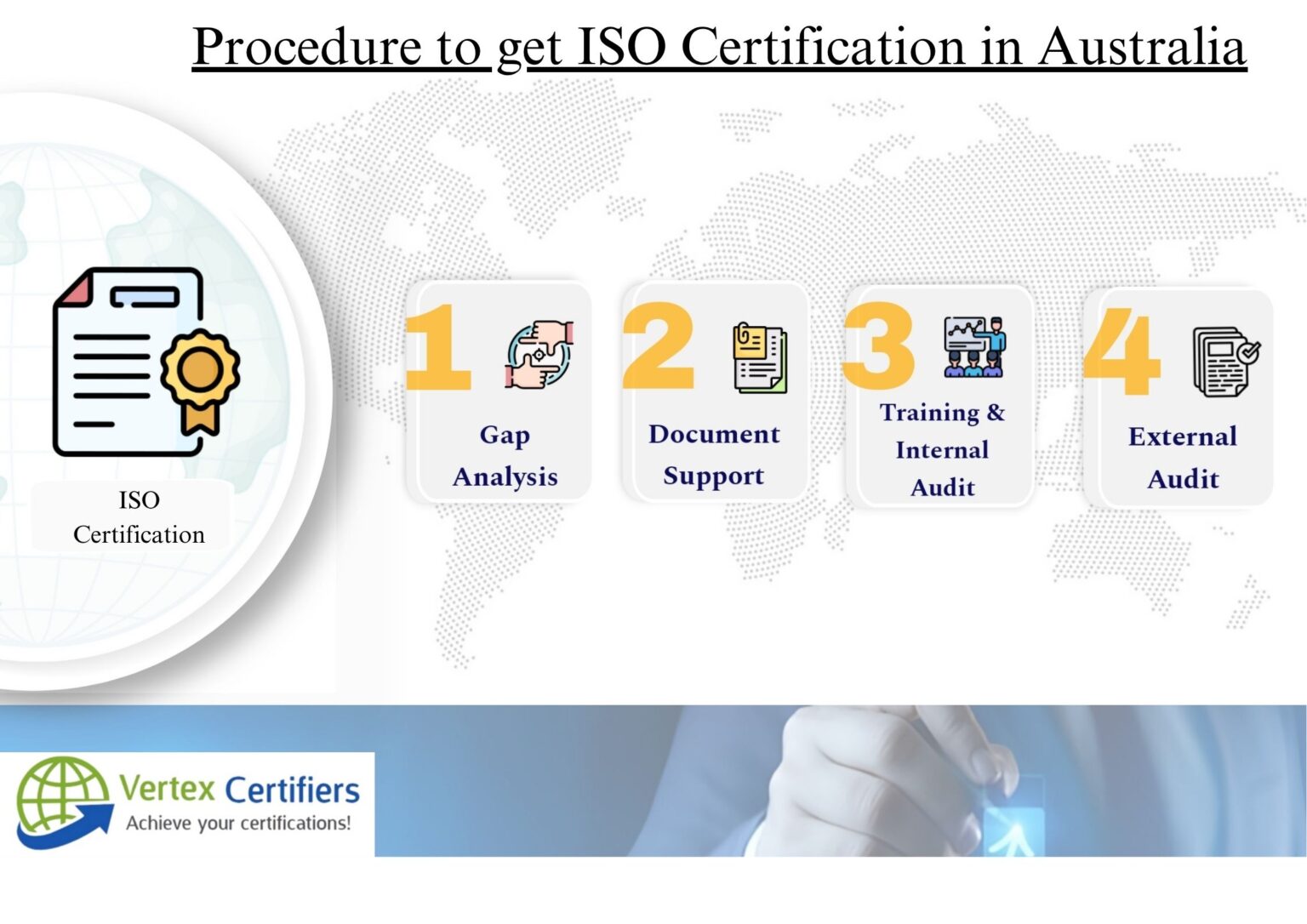 Procedure to get ISO Certification in Australia

ISO Certification

1 Gap Analysis

2 Document Support

3 Training & Internal Audit

4 External Audit

Vertex Certifiers
Achieve your certifications!